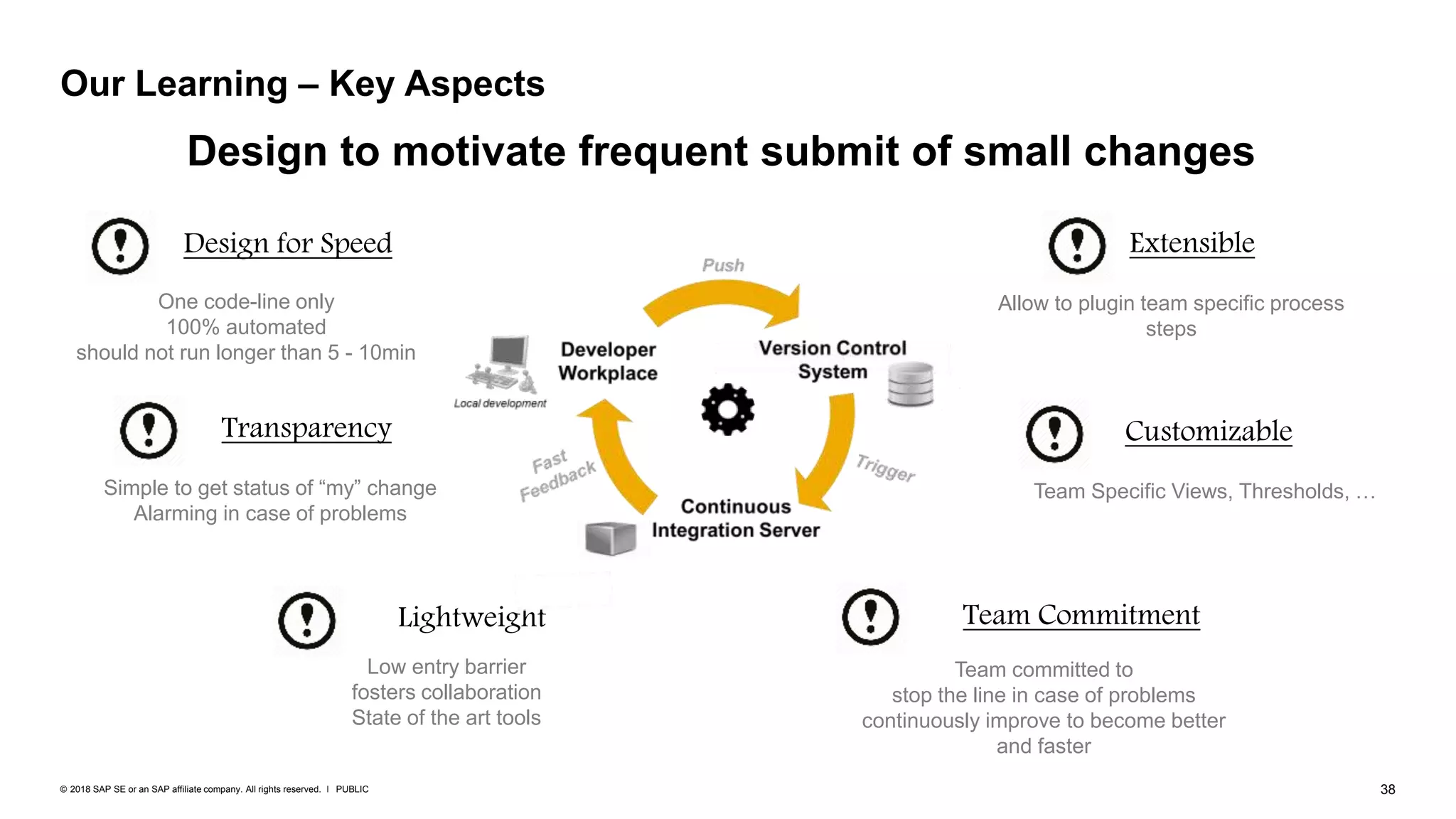 Our Learning – Key Aspects

Design to motivate frequent submit of small changes

Design for Speed

One code-line only
100% automated
should not run longer than 5 - 10min

Transparency

Simple to get status of “my” change
Alarming in case of problems

Lightweight

Low entry barrier
fosters collaboration
State of the art tools

Push

Developer Workplace

Local development

Version Control System

Trigger

Continuous Integration Server

Fast Feedback

Extensible

Allow to plugin team specific process steps

Customizable

Team Specific Views, Thresholds, …

Team Commitment

Team committed to
stop the line in case of problems
continuously improve to become better and faster

© 2018 SAP SE or an SAP affiliate company. All rights reserved. I PUBLIC

38